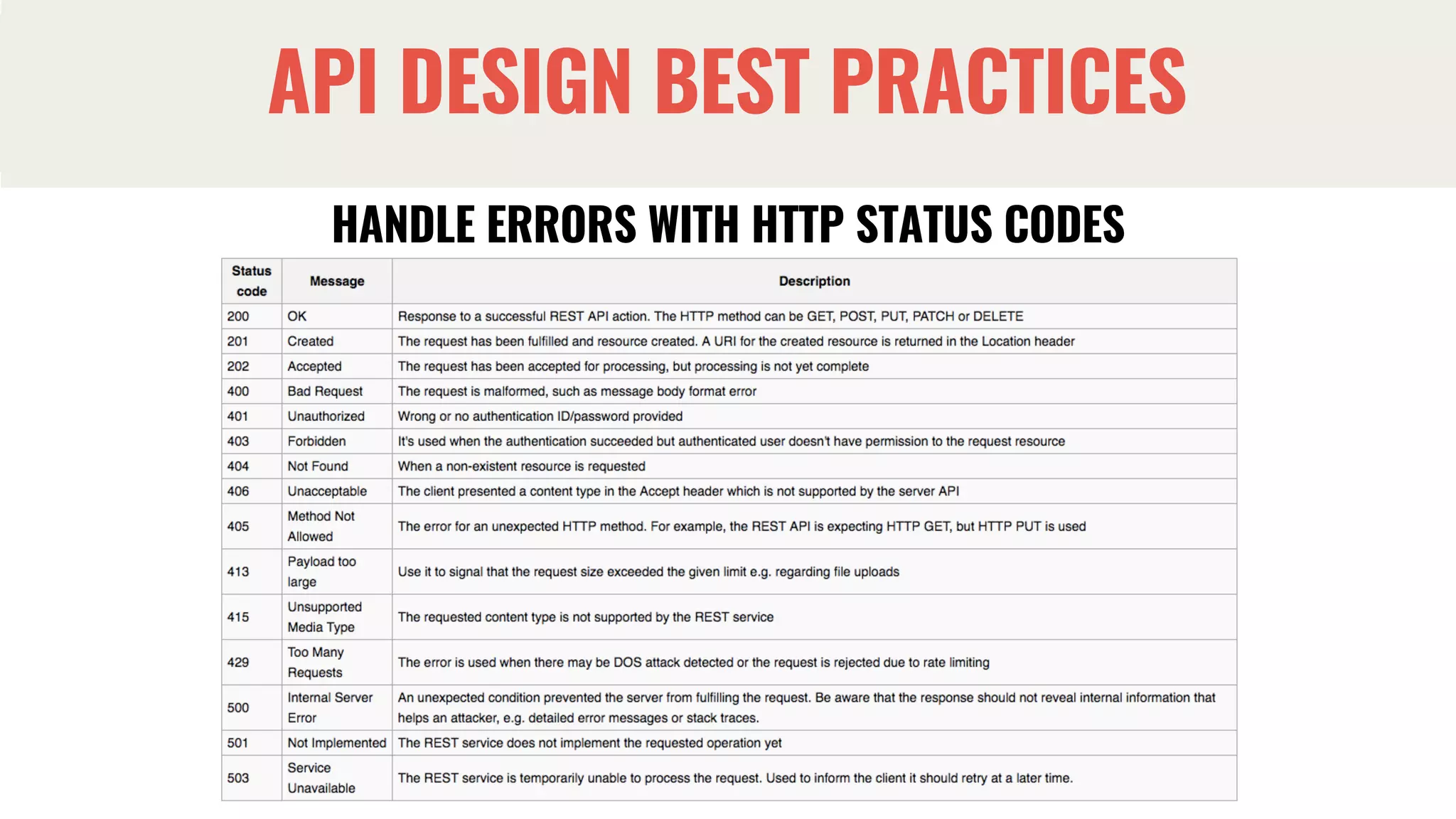 API DESIGN BEST PRACTICES

HANDLE ERRORS WITH HTTP STATUS CODES

| Status code | Message | Description |
|---|---|---|
| 200 | OK | Response to a successful REST API action. The HTTP method can be GET, POST, PUT, PATCH or DELETE |
| 201 | Created | The request has been fulfilled and resource created. A URI for the created resource is returned in the Location header |
| 202 | Accepted | The request has been accepted for processing, but processing is not yet complete |
| 400 | Bad Request | The request is malformed, such as message body format error |
| 401 | Unauthorized | Wrong or no authentication ID/password provided |
| 403 | Forbidden | It's used when the authentication succeeded but authenticated user doesn't have permission to the request resource |
| 404 | Not Found | When a non-existent resource is requested |
| 406 | Unacceptable | The client presented a content type in the Accept header which is not supported by the server API |
| 405 | Method Not Allowed | The error for an unexpected HTTP method. For example, the REST API is expecting HTTP GET, but HTTP PUT is used |
| 413 | Payload too large | Use it to signal that the request size exceeded the given limit e.g. regarding file uploads |
| 415 | Unsupported Media Type | The requested content type is not supported by the REST service |
| 429 | Too Many Requests | The error is used when there may be DOS attack detected or the request is rejected due to rate limiting |
| 500 | Internal Server Error | An unexpected condition prevented the server from fulfilling the request. Be aware that the response should not reveal internal information that helps an attacker, e.g. detailed error messages or stack traces. |
| 501 | Not Implemented | The REST service does not implement the requested operation yet |
| 503 | Service Unavailable | The REST service is temporarily unable to process the request. Used to inform the client it should retry at a later time. |